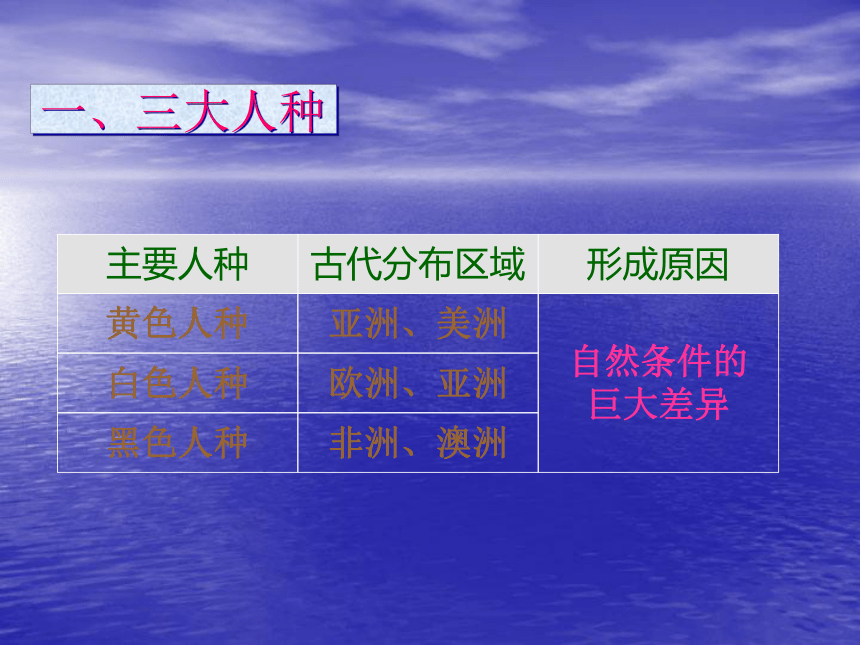 一、三大人种

| 主要人种 | 古代分布区域 | 形成原因 |
|---|---|---|
| 黄色人种 | 亚洲、美洲 | 自然条件的巨大差异 |
| 白色人种 | 欧洲、亚洲 | |
| 黑色人种 | 非洲、澳洲 | |